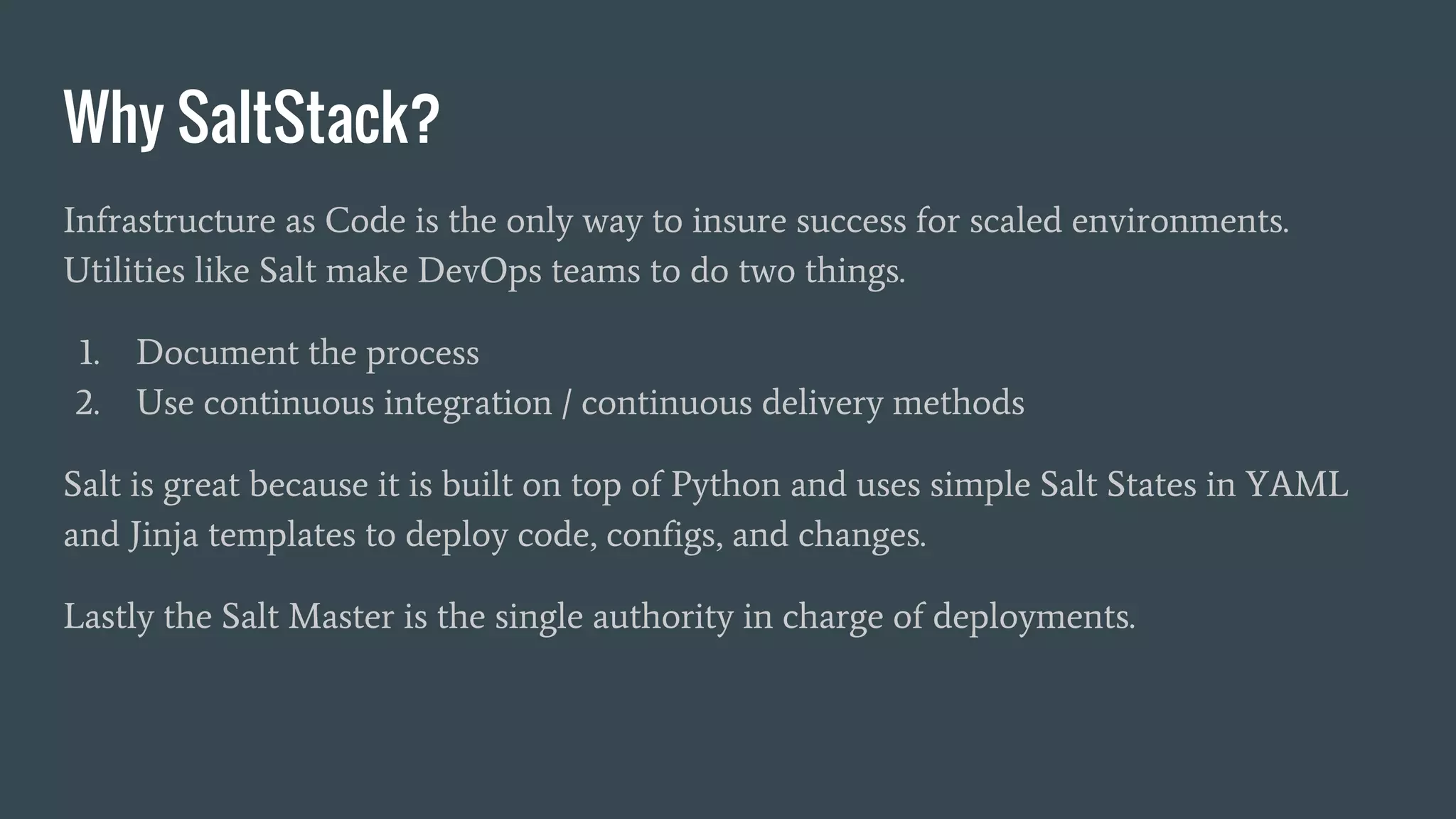 Why SaltStack?

Infrastructure as Code is the only way to insure success for scaled environments. Utilities like Salt make DevOps teams to do two things.

1. Document the process
2. Use continuous integration / continuous delivery methods

Salt is great because it is built on top of Python and uses simple Salt States in YAML and Jinja templates to deploy code, configs, and changes.

Lastly the Salt Master is the single authority in charge of deployments.